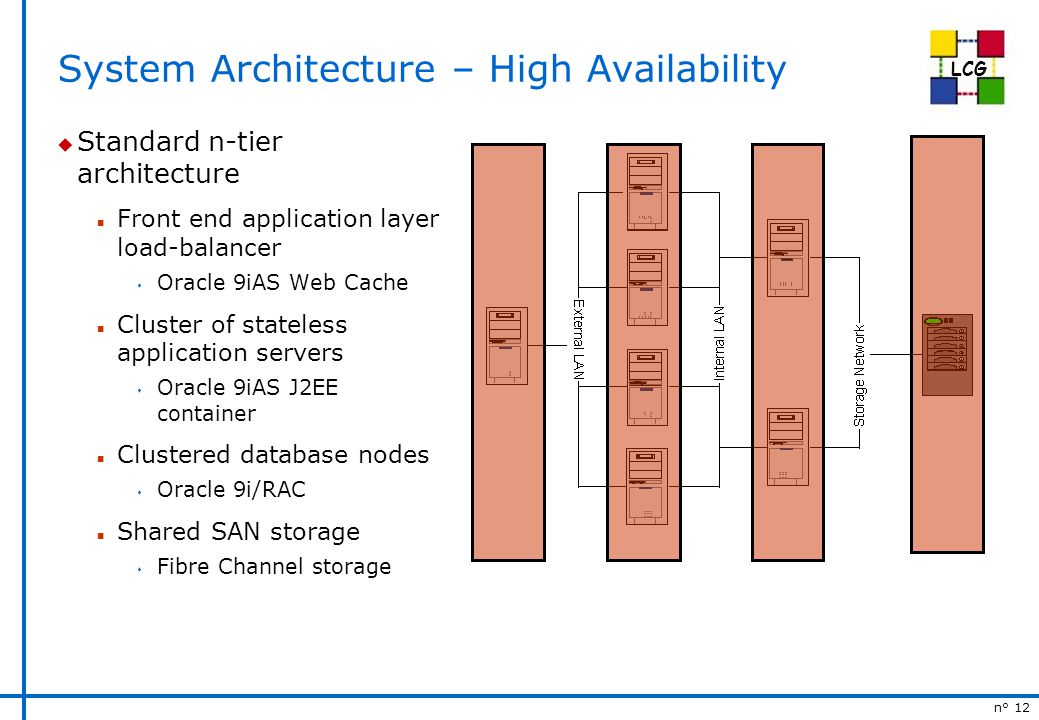 System Architecture – High Availability

LCG

Standard n-tier architecture

Front end application layer load-balancer

Oracle 9iAS Web Cache

Cluster of stateless application servers

Oracle 9iAS J2EE container

Clustered database nodes

Oracle 9i/RAC

Shared SAN storage

Fibre Channel storage

External LAN

Internal LAN

Storage Network

n° 12